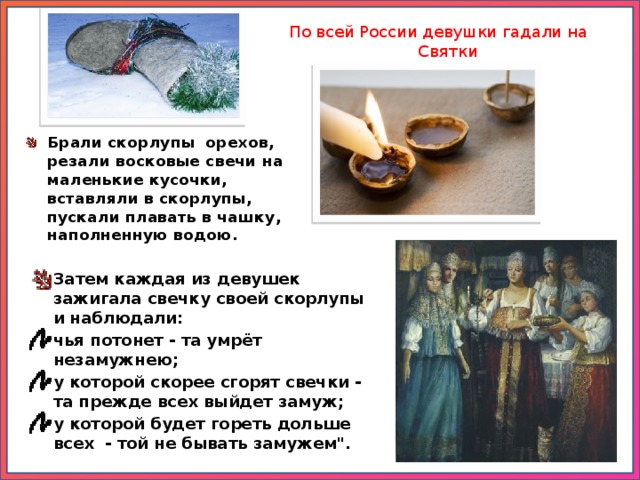 По всей России девушки гадали на Святки

Брали скорлупы орехов, резали восковые свечи на маленькие кусочки, вставляли в скорлупы, пускали плавать в чашку, наполненную водою.

Затем каждая из девушек зажигала свечку своей скорлупы и наблюдали:

чья потонет - та умрёт незамужнею;

у которой скорее сгорят свечки - та прежде всех выйдет замуж;

у которой будет гореть дольше всех - той не бывать замужем".